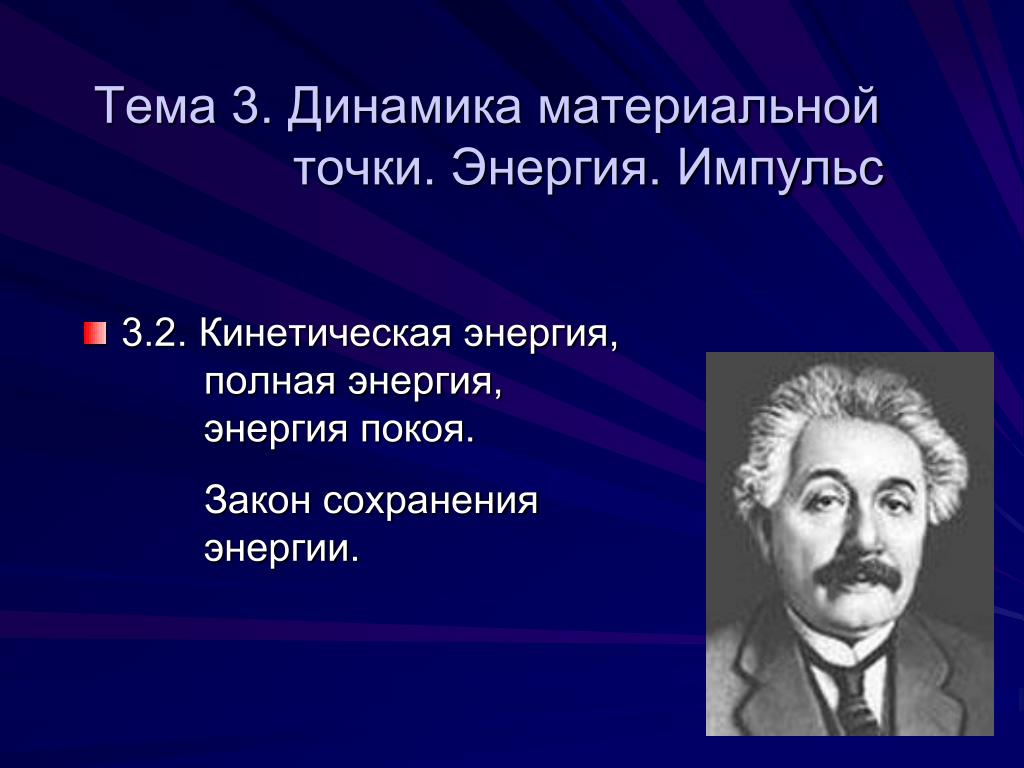 Тема 3. Динамика материальной точки. Энергия. Импульс

3.2. Кинетическая энергия, полная энергия, энергия покоя.

Закон сохранения энергии.